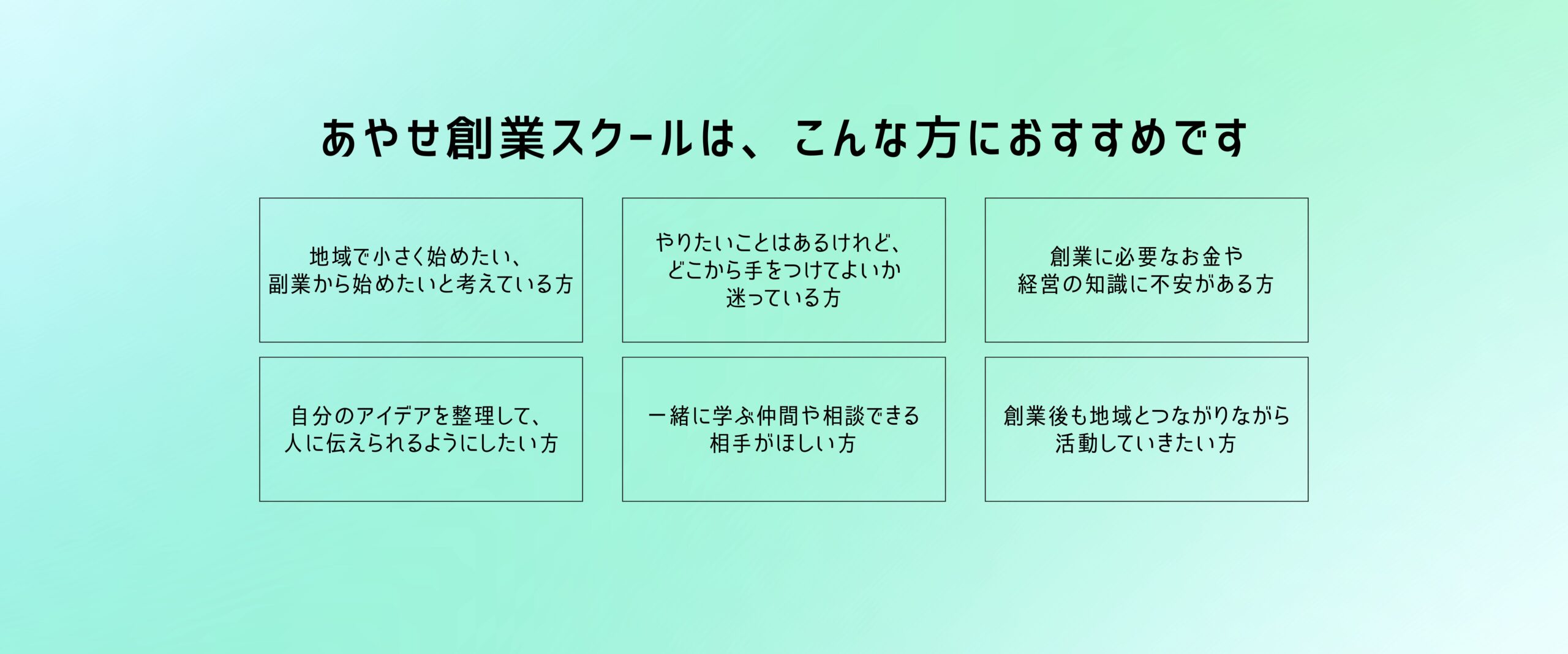 あやせ創業スクールは、こんな方におすすめです

地域で小さく始めたい、副業から始めたいと考えている方

やりたいことはあるけれど、どこから手をつけてよいか迷っている方

創業に必要なお金や経営の知識に不安がある方

自分のアイデアを整理して、人に伝えられるようにしたい方

一緒に学ぶ仲間や相談できる相手がほしい方

創業後も地域とつながりながら活動していきたい方